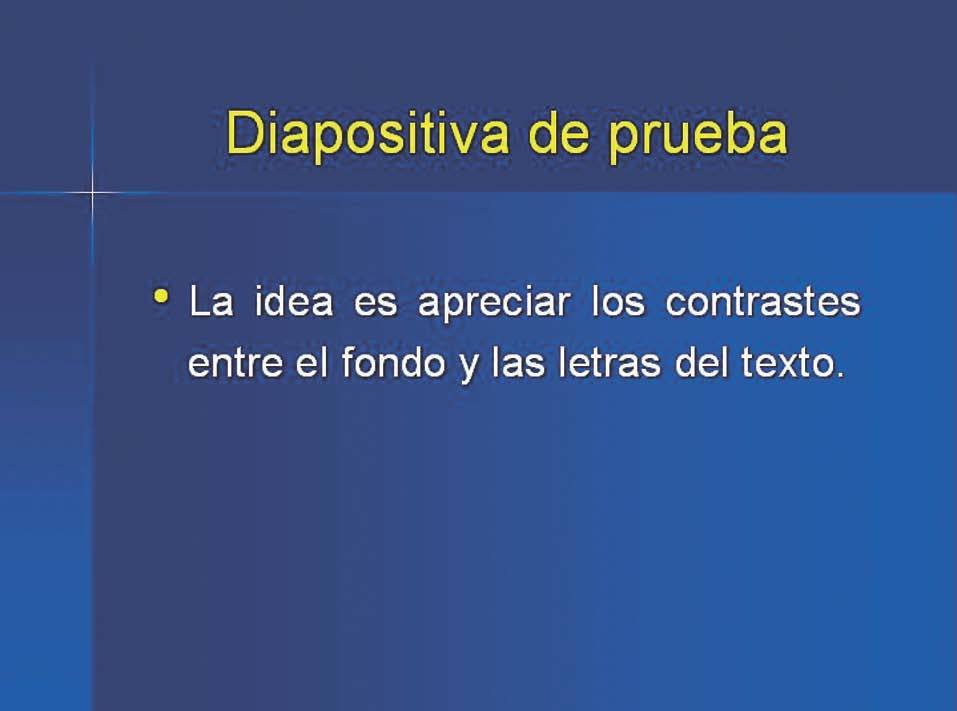 Diapositiva de prueba

• La idea es apreciar los contrastes entre el fondo y las letras del texto.